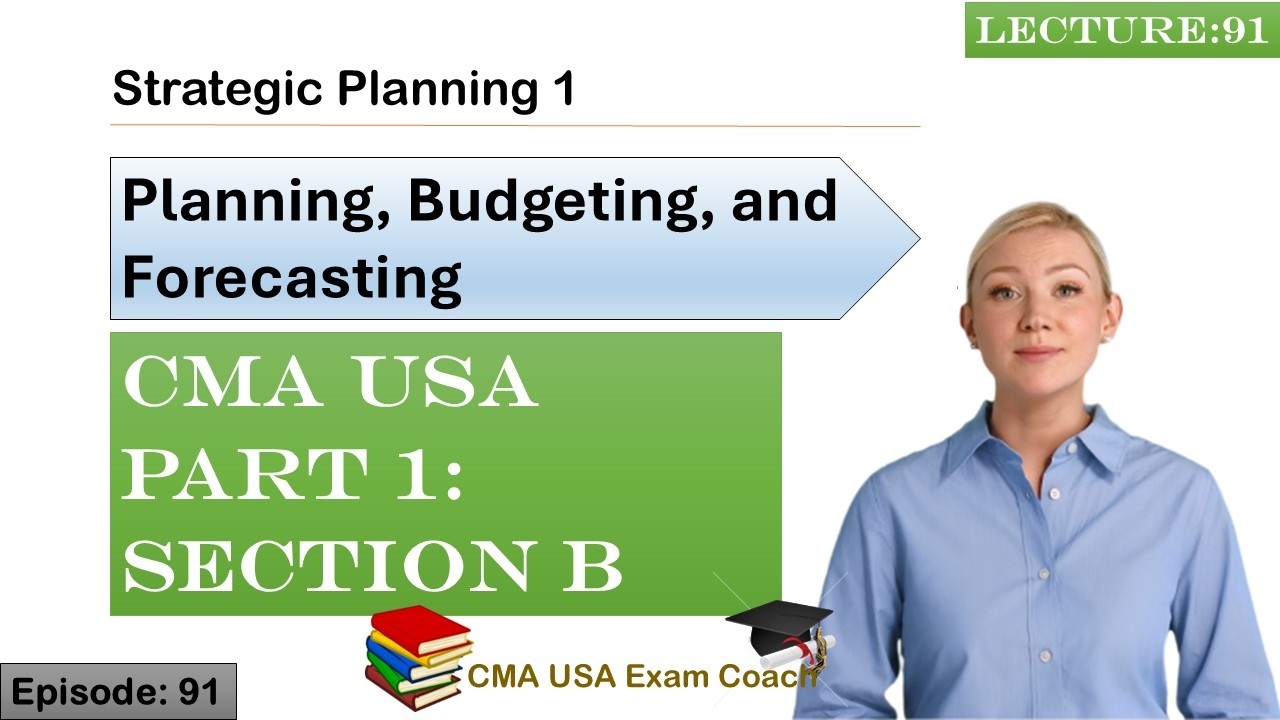 LECTURE:91

Strategic Planning 1

Planning, Budgeting, and Forecasting

CMA USA PART 1: SECTION B

CMA USA Exam Coach

Episode: 91